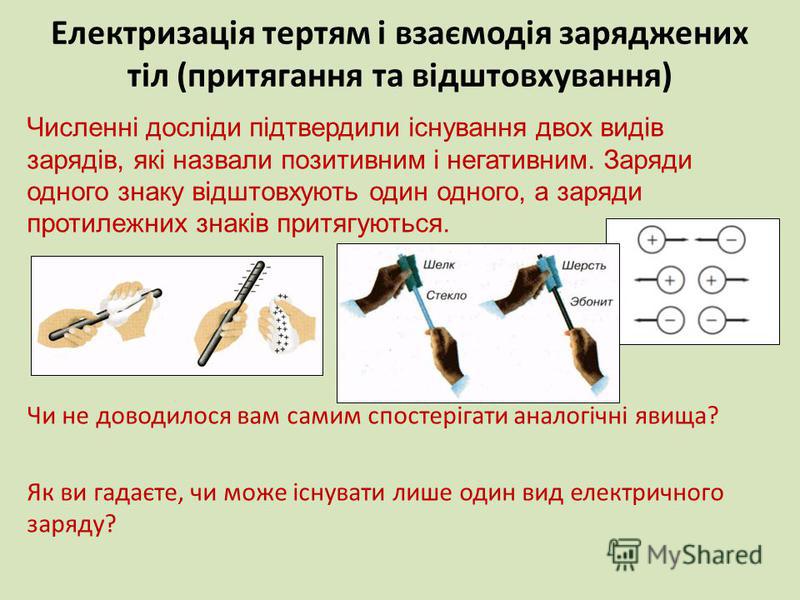 Електризація тертям і взаємодія заряджених тіл (притягання та відштовхування)

Численні досліди підтвердили існування двох видів зарядів, які назвали позитивним і негативним. Заряди одного знаку відштовхують один одного, а заряди протилежних знаків притягуються.

Шелк
Стекло
Шерсть
Эбонит

+ −
+ +
− −

Чи не доводилося вам самим спостерігати аналогічні явища?

Як ви гадаєте, чи може існувати лише один вид електричного заряду?

MyShared